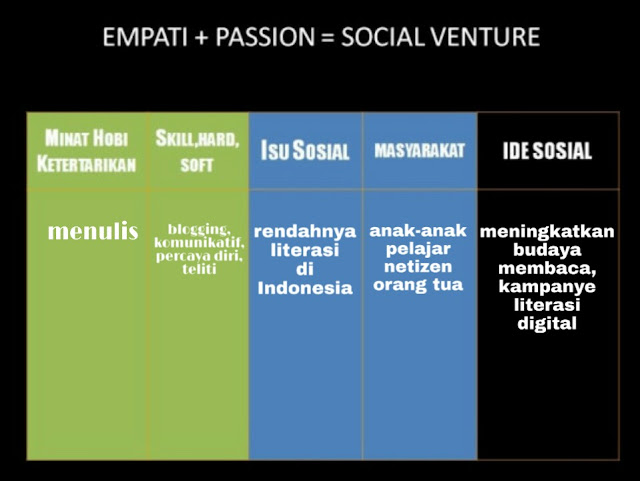 EMPATI + PASSION = SOCIAL VENTURE

| MINAT HOBI KETERTARIKAN | SKILL,HARD, SOFT | ISU SOSIAL | MASYARAKAT | IDE SOSIAL |
|---|---|---|---|---|
| menulis | blogging, komunikatif, percaya diri, teliti | rendahnya literasi di Indonesia | anak-anak pelajar netizen orang tua | meningkatkan budaya membaca, kampanye literasi digital |